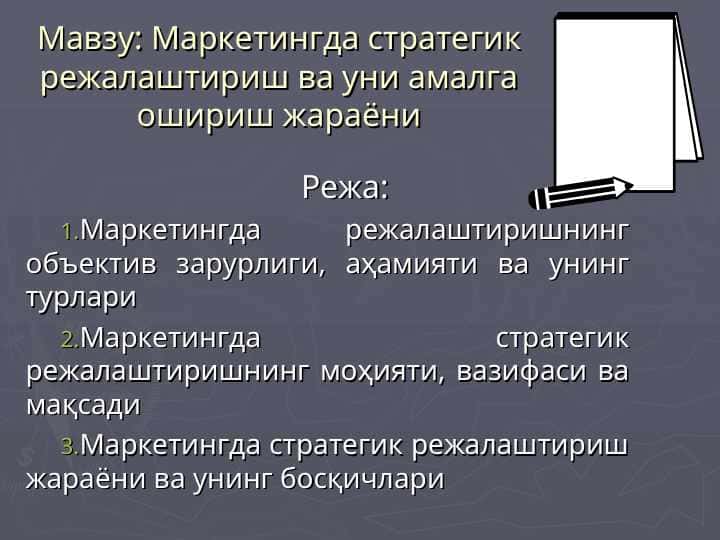 Мавзу: Маркетингда стратегик режалаштириш ва уни амалга ошириш жараёни

Режа:

1.Маркетингда режалаштиришнинг объектив зарурлиги, аҳамияти ва унинг турлари

2.Маркетингда стратегик режалаштиришнинг моҳияти, вазифаси ва мақсади

3.Маркетингда стратегик режалаштириш жараёни ва унинг босқичлари